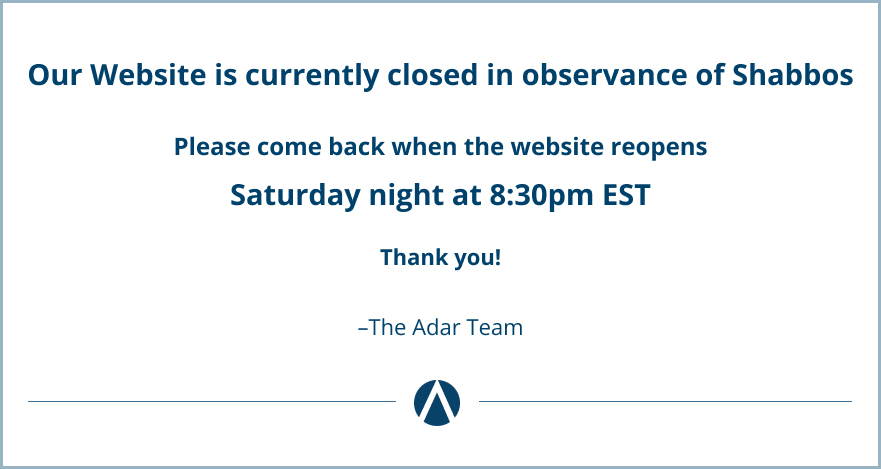 Our Website is currently closed in observance of Shabbos

Please come back when the website reopens

Saturday night at 8:30pm EST

Thank you!

–The Adar Team